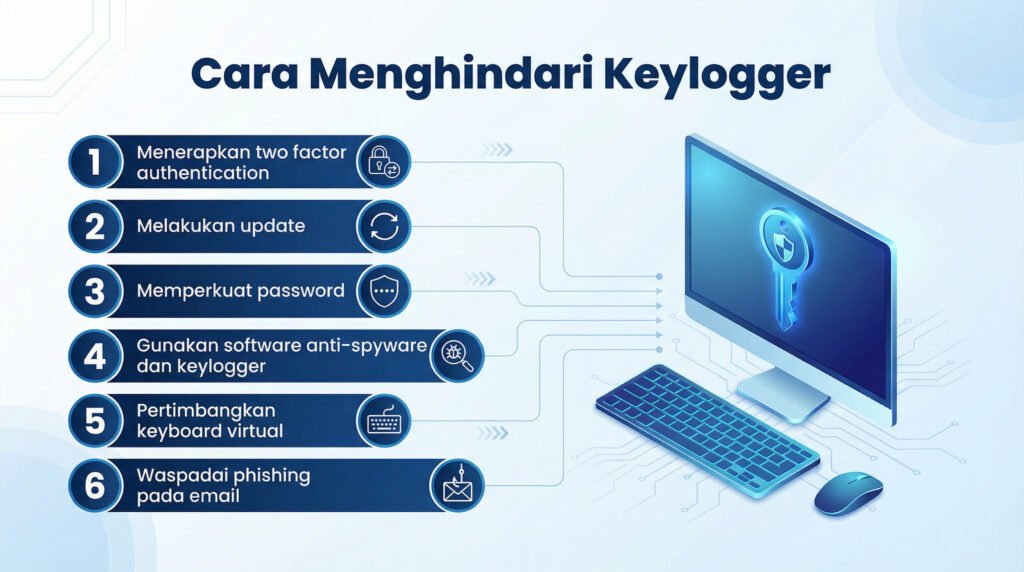 Cara Menghindari Keylogger

1 Menerapkan two factor authentication

2 Melakukan update

3 Memperkuat password

4 Gunakan software anti-spyware dan keylogger

5 Pertimbangkan keyboard virtual

6 Waspadai phishing pada email